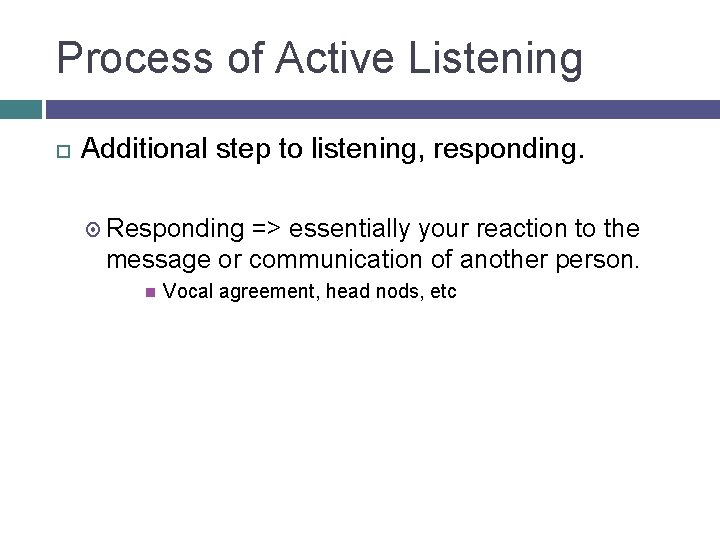 Process of Active Listening

Additional step to listening, responding.

Responding => essentially your reaction to the message or communication of another person.

Vocal agreement, head nods, etc